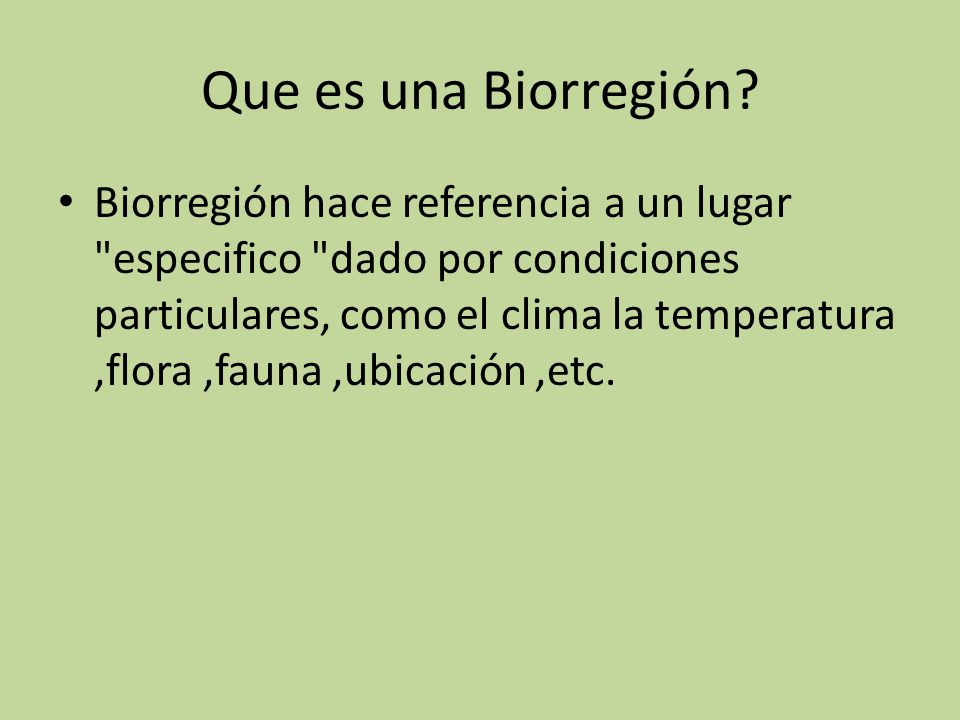 Que es una Biorregión?

• Biorregión hace referencia a un lugar "especifico "dado por condiciones particulares, como el clima la temperatura ,flora ,fauna ,ubicación ,etc.